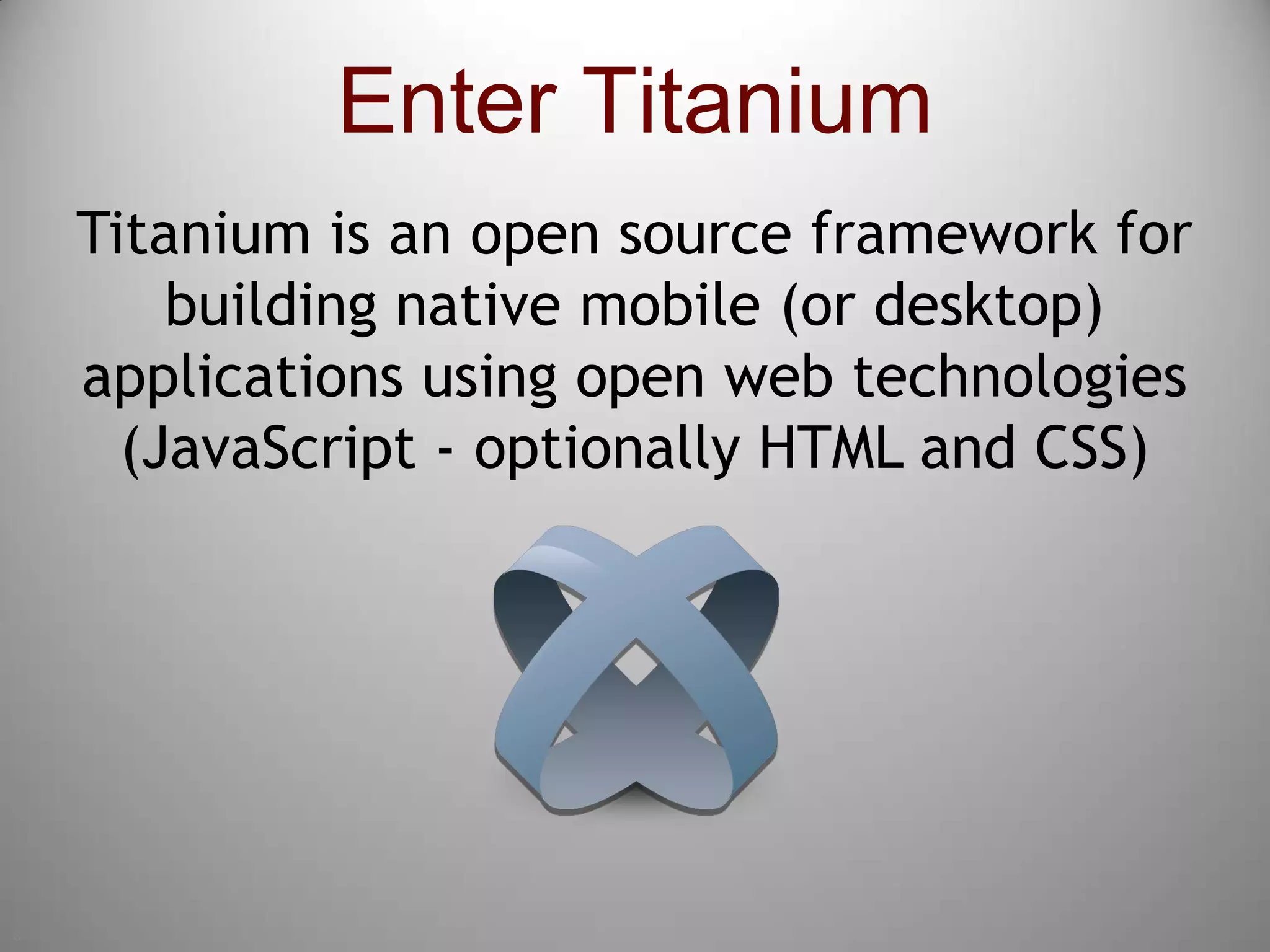 Enter Titanium

Titanium is an open source framework for building native mobile (or desktop) applications using open web technologies (JavaScript - optionally HTML and CSS)